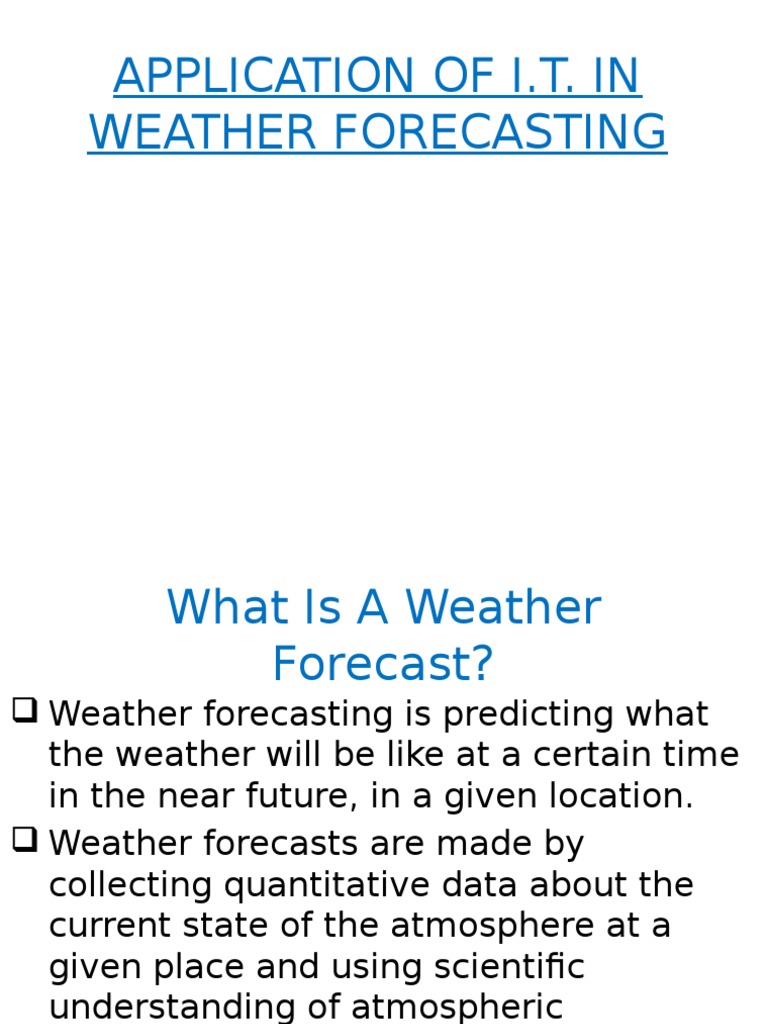 APPLICATION OF I.T. IN WEATHER FORECASTING

What Is A Weather Forecast?

❑ Weather forecasting is predicting what the weather will be like at a certain time in the near future, in a given location.

❑ Weather forecasts are made by collecting quantitative data about the current state of the atmosphere at a given place and using scientific understanding of atmospheric